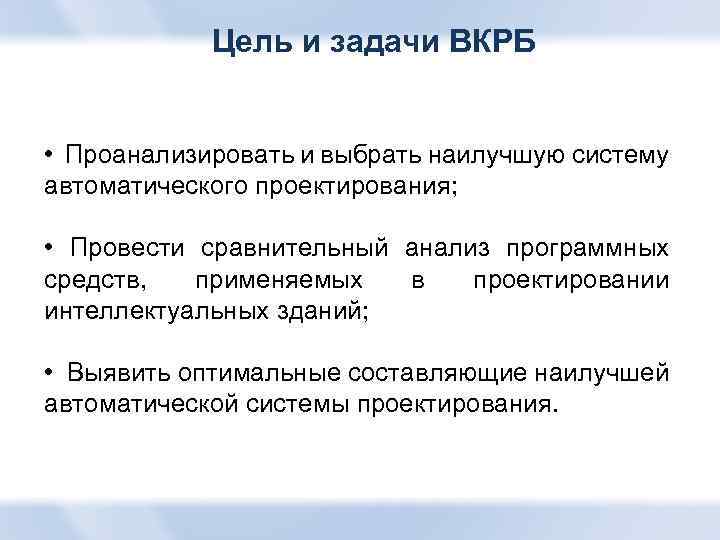 Цель и задачи ВКРБ

• Проанализировать и выбрать наилучшую систему автоматического проектирования;

• Провести сравнительный анализ программных средств, применяемых в проектировании интеллектуальных зданий;

• Выявить оптимальные составляющие наилучшей автоматической системы проектирования.